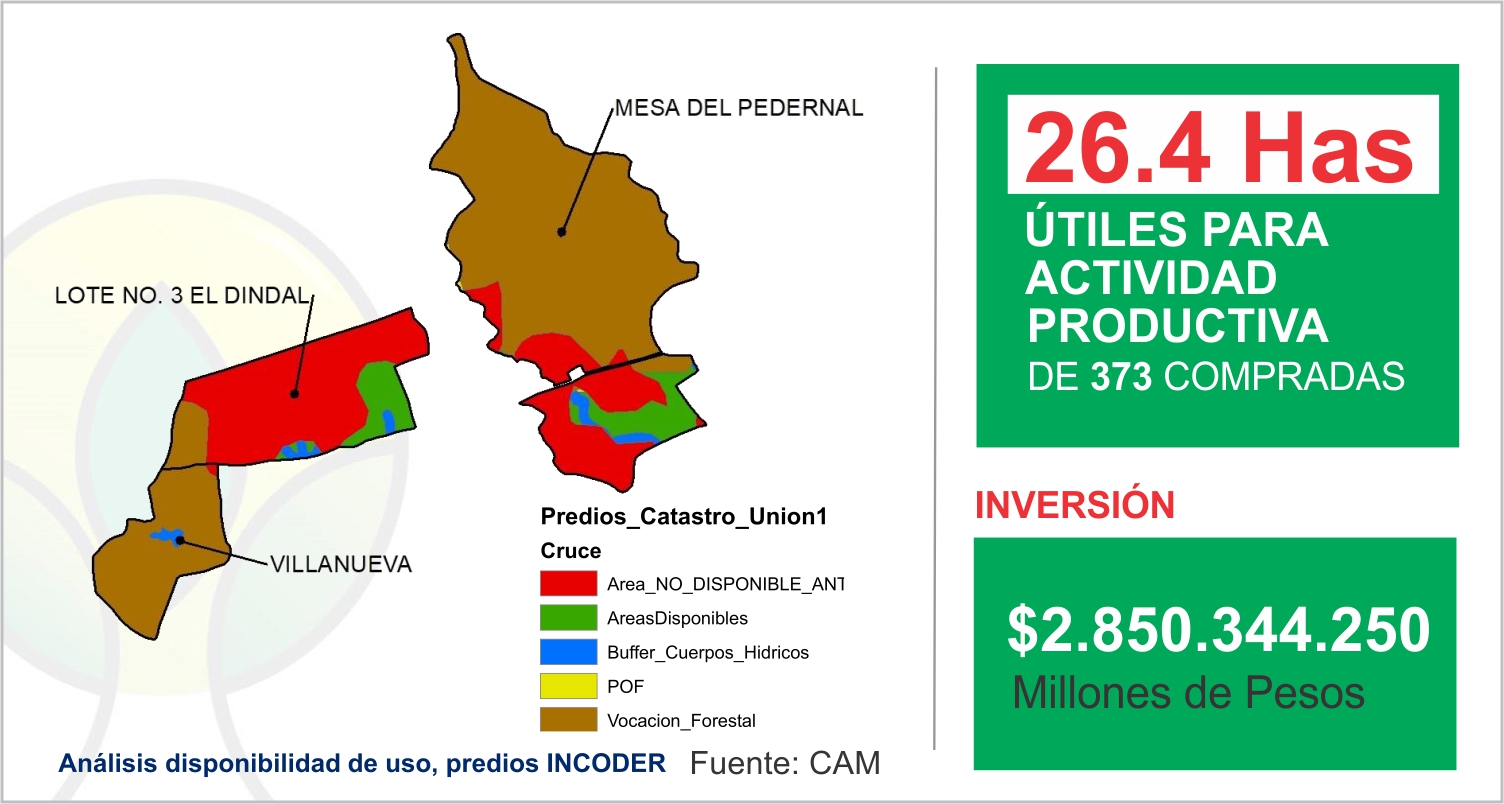 MESA DEL PEDERNAL

LOTE NO. 3 EL DINDAL

VILLANUEVA

Predios_Catastro_Union1

Cruce

Area_NO_DISPONIBLE_ANT

AreasDisponibles

Buffer_Cuerpos_Hidricos

POF

Vocacion_Forestal

Análisis disponibilidad de uso, predios INCODER Fuente: CAM

26.4 Has

ÚTILES PARA ACTIVIDAD PRODUCTIVA DE 373 COMPRADAS

INVERSIÓN

$2.850.344.250

Millones de Pesos